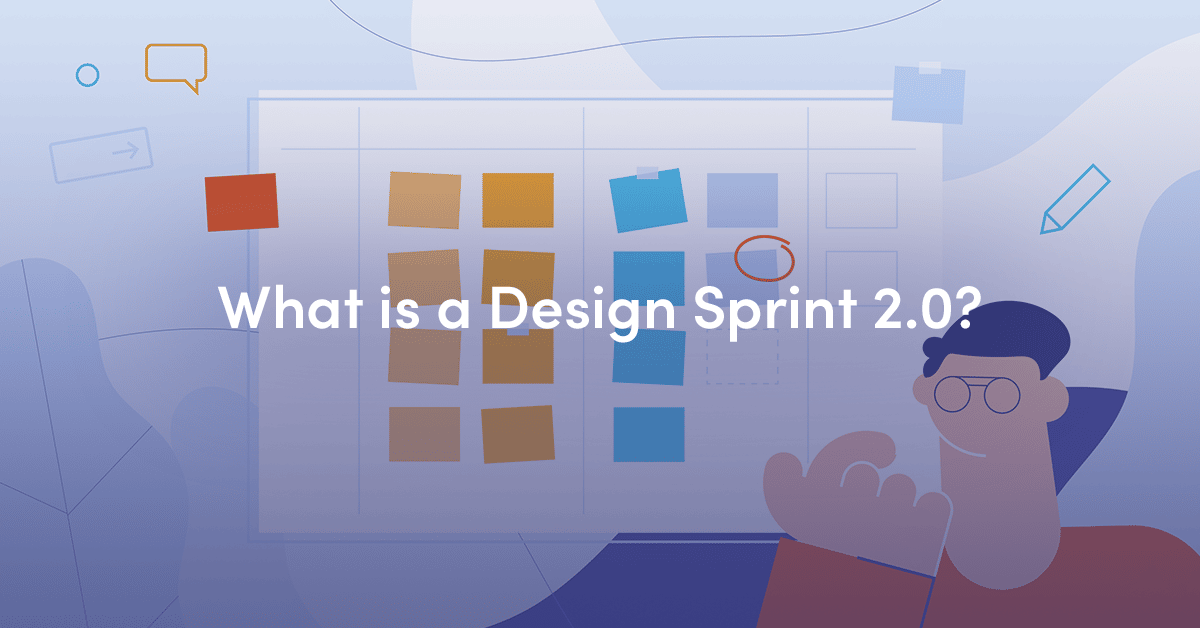 What is a Design Sprint 2.0?